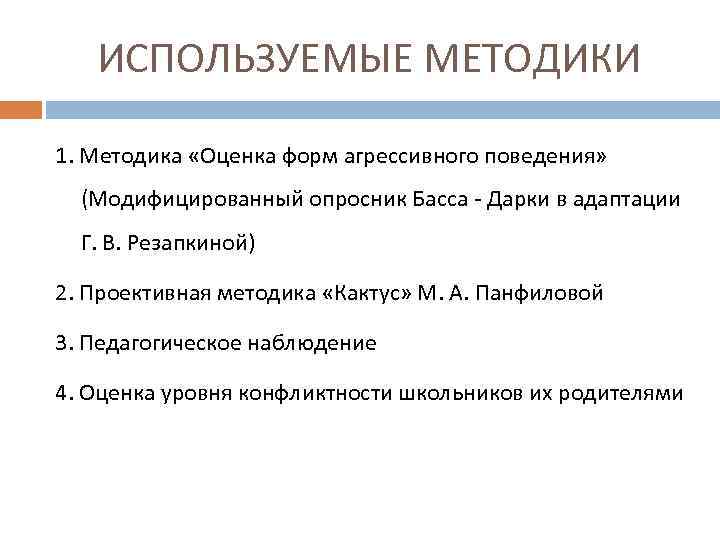 ИСПОЛЬЗУЕМЫЕ МЕТОДИКИ

1. Методика «Оценка форм агрессивного поведения» (Модифицированный опросник Басса - Дарки в адаптации Г. В. Резапкиной)

2. Проективная методика «Кактус» М. А. Панфиловой

3. Педагогическое наблюдение

4. Оценка уровня конфликтности школьников их родителями